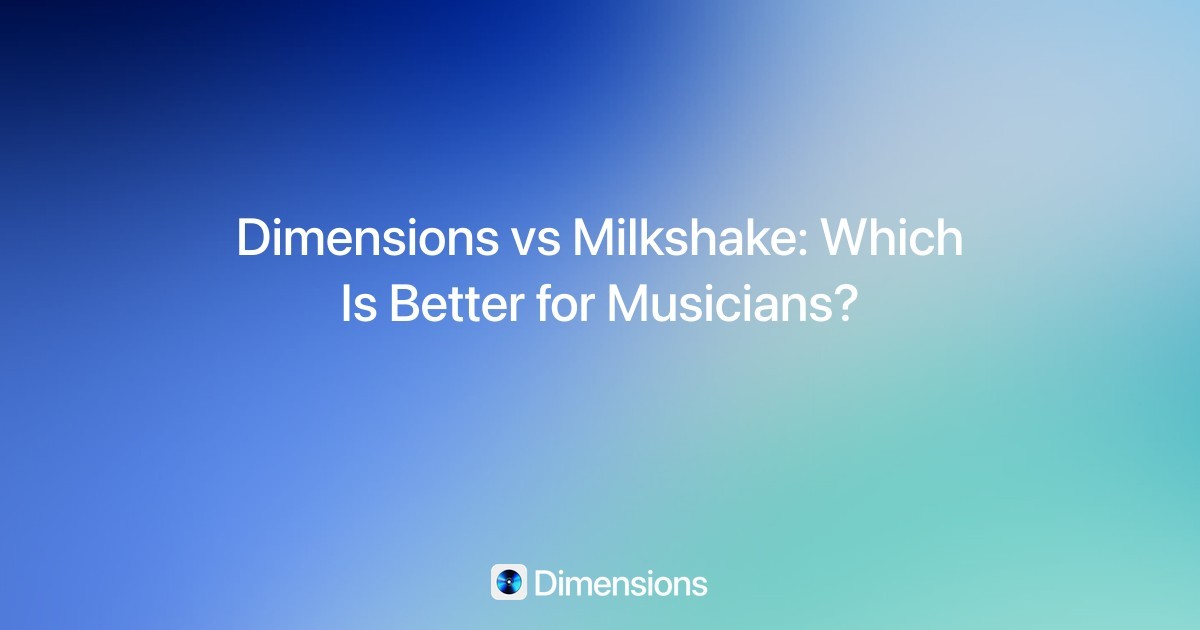 Dimensions vs Milkshake: Which Is Better for Musicians?

Dimensions